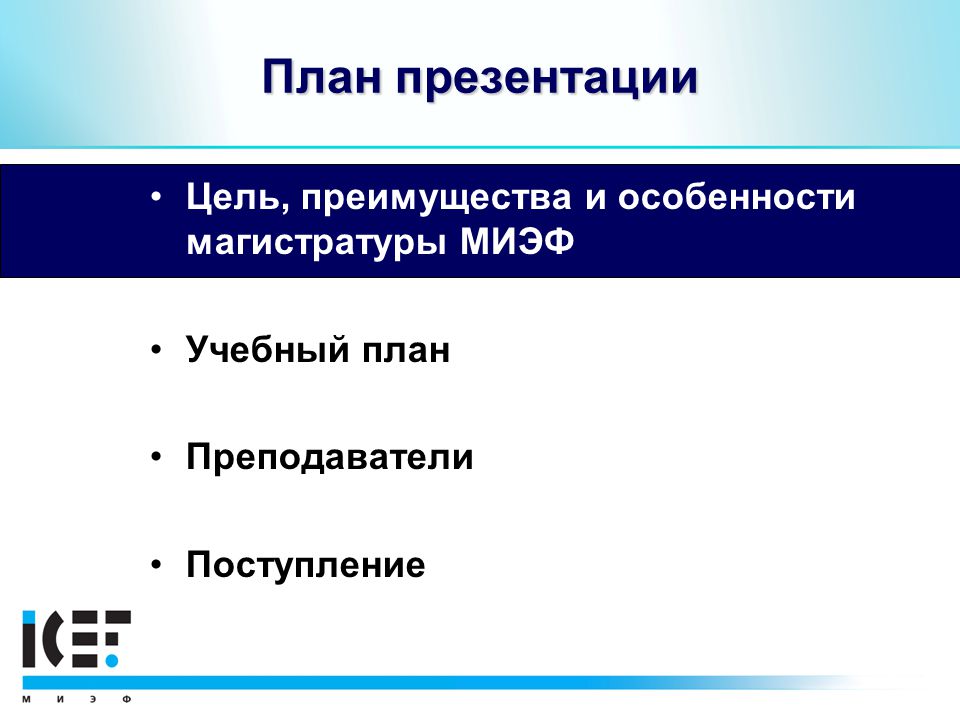 План презентации

• Цель, преимущества и особенности магистратуры МИЭФ

• Учебный план

• Преподаватели

• Поступление

ICEF

М И Э Ф